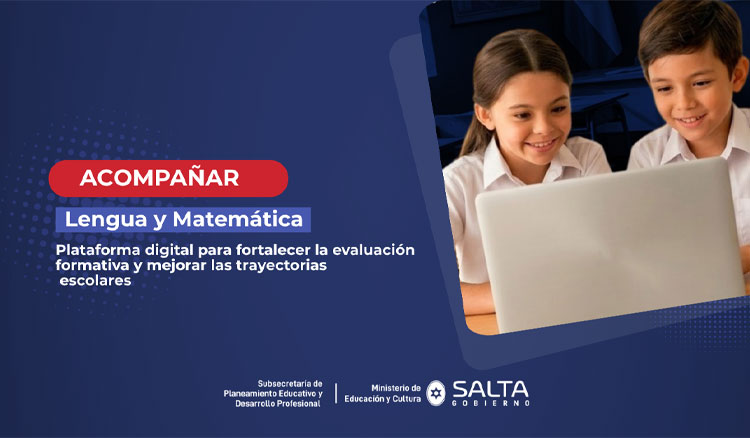 ACOMPAÑAR

Lengua y Matemática

Plataforma digital para fortalecer la evaluación formativa y mejorar las trayectorias escolares

Subsecretaría de Planeamiento Educativo y Desarrollo Profesional

Ministerio de Educación y Cultura

SALTA GOBIERNO